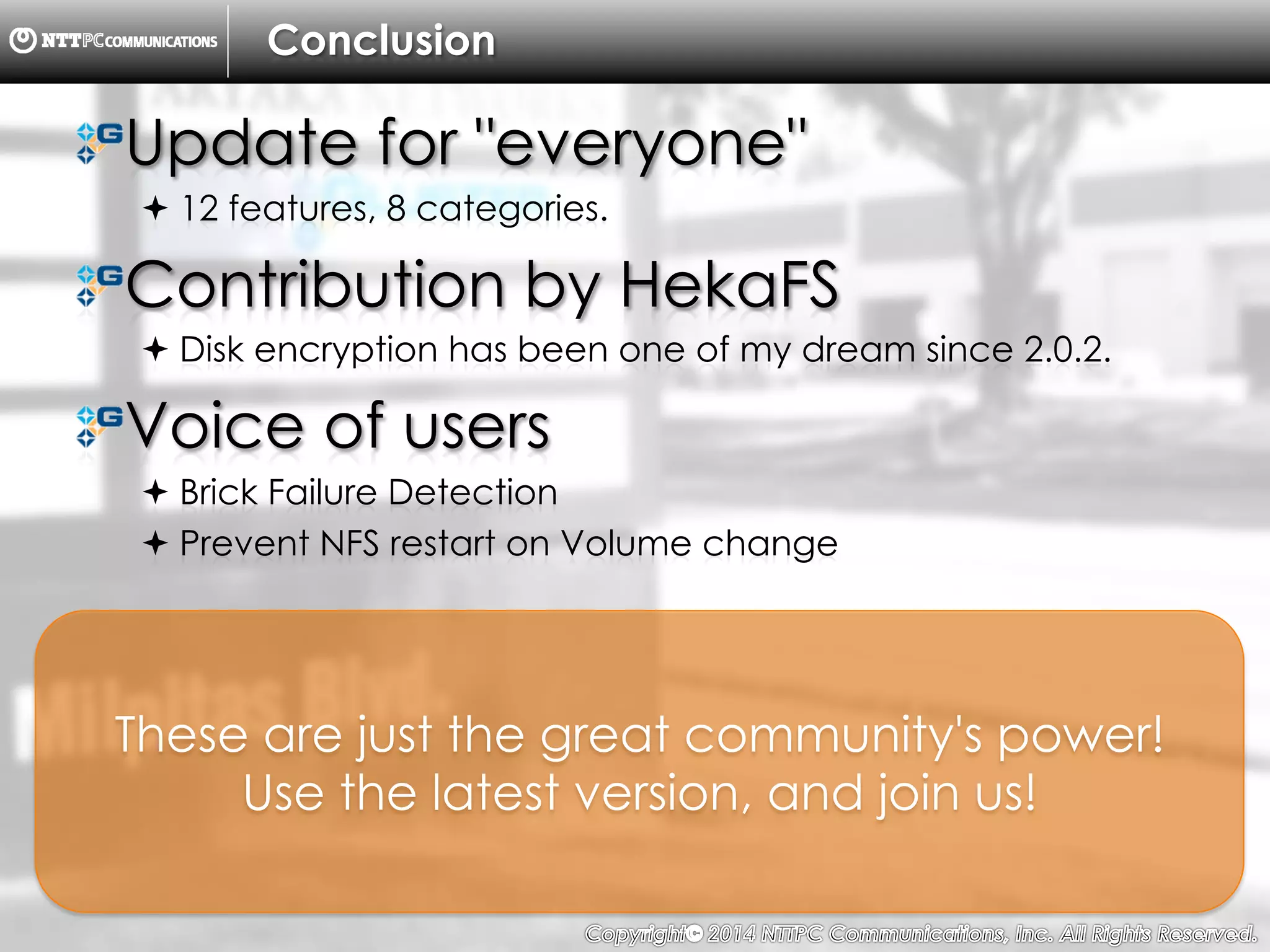 NTTPC COMMUNICATIONS

Conclusion

Update for "everyone"

✦ 12 features, 8 categories.

Contribution by HekaFS

✦ Disk encryption has been one of my dream since 2.0.2.

Voice of users

✦ Brick Failure Detection

✦ Prevent NFS restart on Volume change

These are just the great community's power!
Use the latest version, and join us!

Copyright© 2014 NTTPC Communications, Inc. All Rights Reserved.